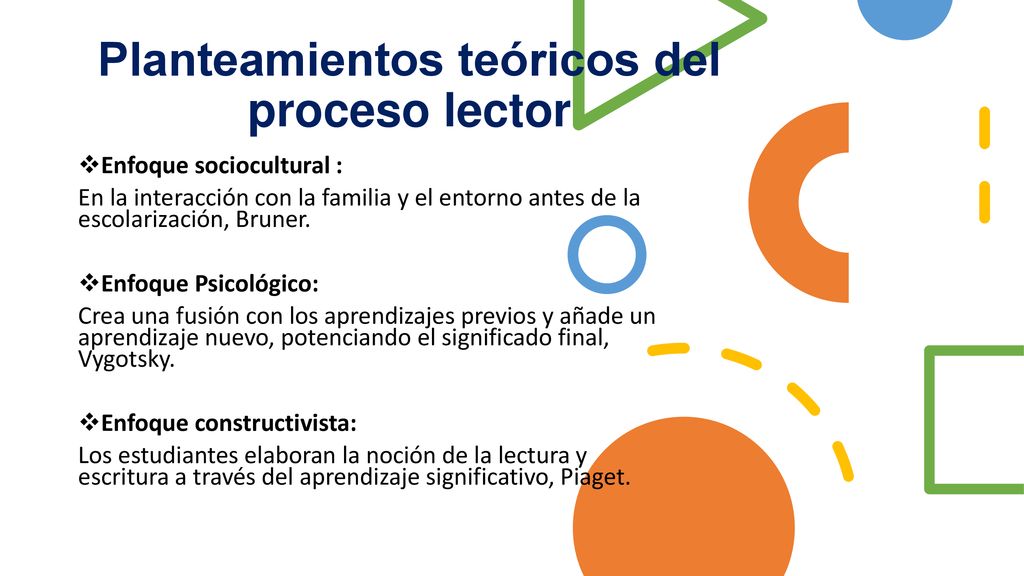 Planteamientos teóricos del proceso lector

❖Enfoque sociocultural :
En la interacción con la familia y el entorno antes de la escolarización, Bruner.

❖Enfoque Psicológico:
Crea una fusión con los aprendizajes previos y añade un aprendizaje nuevo, potenciando el significado final, Vygotsky.

❖Enfoque constructivista:
Los estudiantes elaboran la noción de la lectura y escritura a través del aprendizaje significativo, Piaget.